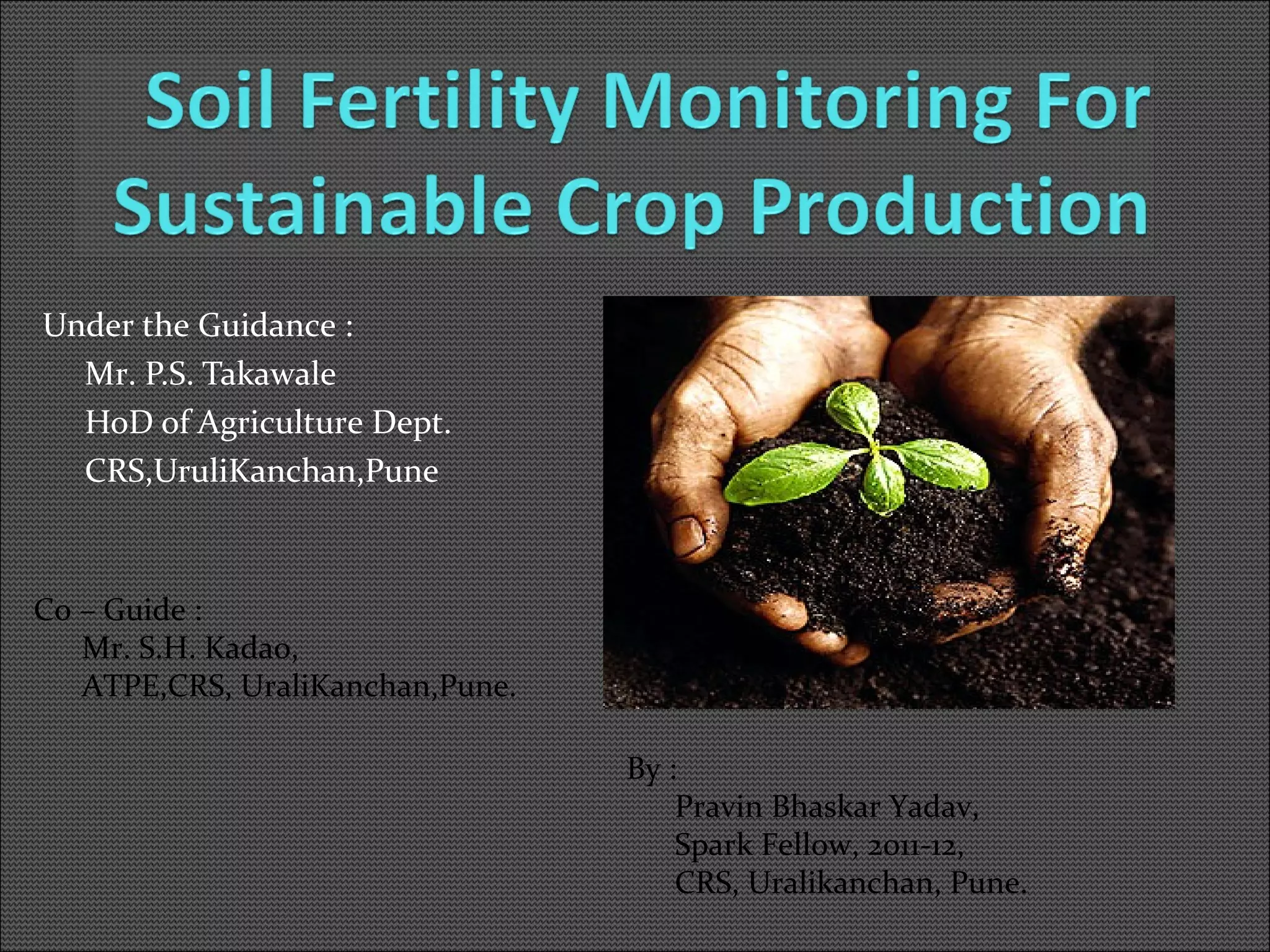 Soil Fertility Monitoring For Sustainable Crop Production

Under the Guidance :
Mr. P.S. Takawale
HoD of Agriculture Dept.
CRS,UruliKanchan,Pune

Co – Guide :
Mr. S.H. Kadao,
ATPE,CRS, UraliKanchan,Pune.

By :
Pravin Bhaskar Yadav,
Spark Fellow, 2011-12,
CRS, Uralikanchan, Pune.